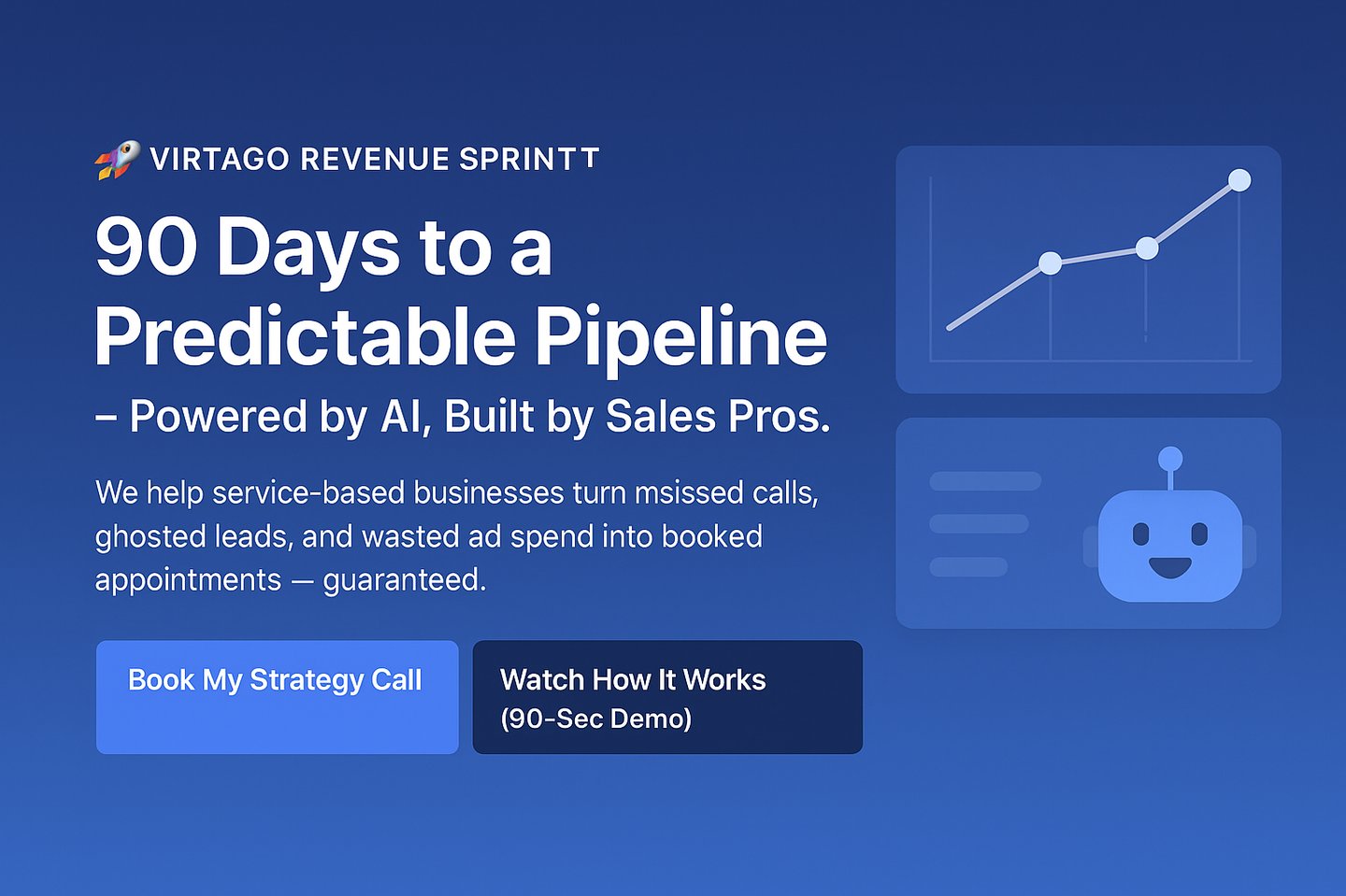 🚀 VIRTAGO REVENUE SPRINTT

90 Days to a Predictable Pipeline

– Powered by AI, Built by Sales Pros.

We help service-based businesses turn msissed calls, ghosted leads, and wasted ad spend into booked appointments — guaranteed.

Book My Strategy Call

Watch How It Works
(90-Sec Demo)